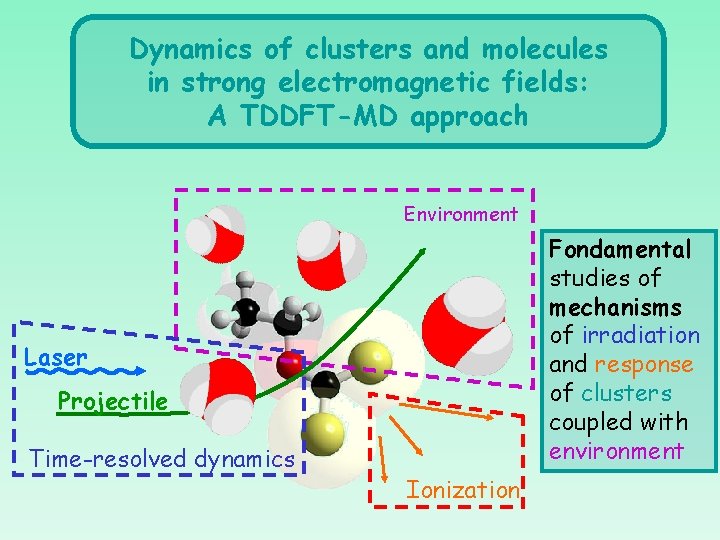 Dynamics of clusters and molecules in strong electromagnetic fields: A TDDFT-MD approach

Environment

Laser

Projectile

Time-resolved dynamics

Ionization

Fondamental studies of mechanisms of irradiation and response of clusters coupled with environment